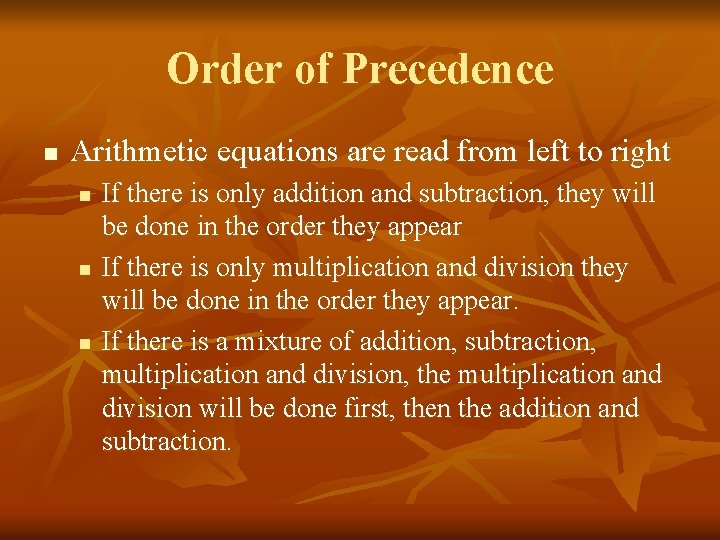 Order of Precedence

- Arithmetic equations are read from left to right
  - If there is only addition and subtraction, they will be done in the order they appear
  - If there is only multiplication and division they will be done in the order they appear.
  - If there is a mixture of addition, subtraction, multiplication and division, the multiplication and division will be done first, then the addition and subtraction.